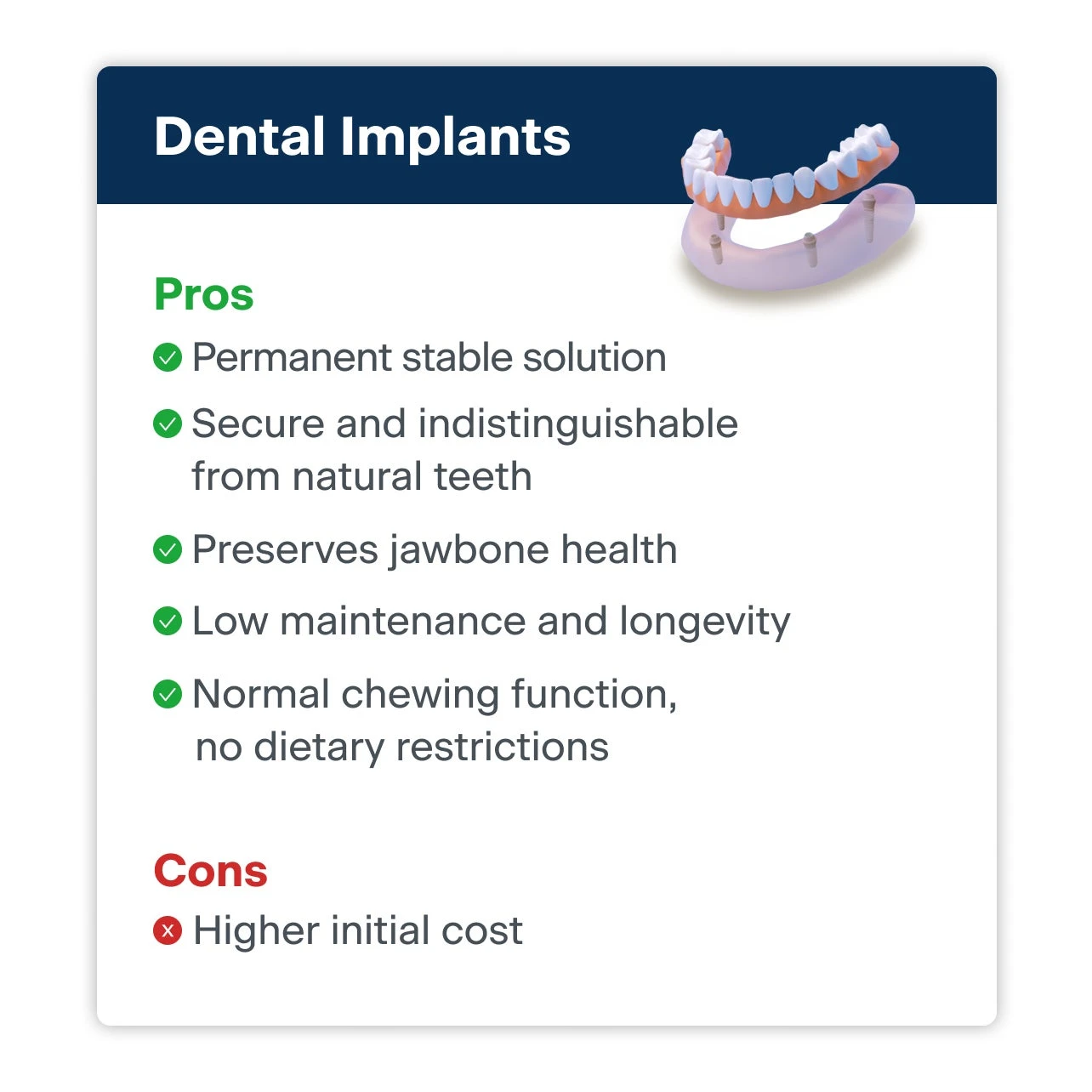 Dental Implants

Pros

Permanent stable solution

Secure and indistinguishable from natural teeth

Preserves jawbone health

Low maintenance and longevity

Normal chewing function, no dietary restrictions

Cons

Higher initial cost